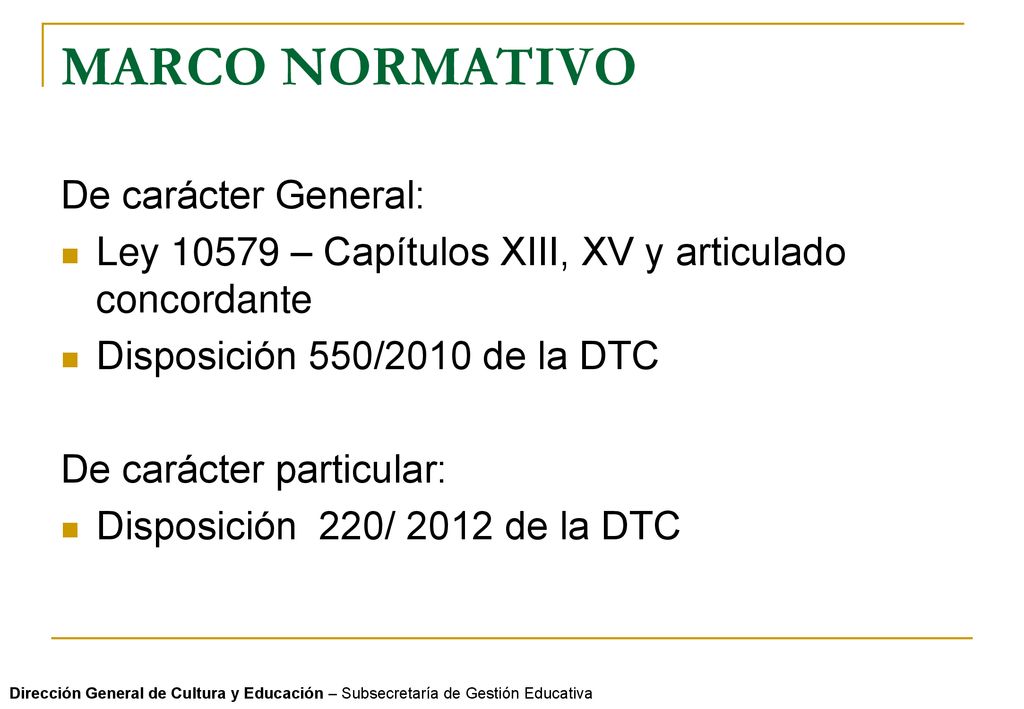 MARCO NORMATIVO

De carácter General:

- Ley 10579 – Capítulos XIII, XV y articulado concordante
- Disposición 550/2010 de la DTC

De carácter particular:

- Disposición 220/ 2012 de la DTC

Dirección General de Cultura y Educación – Subsecretaría de Gestión Educativa